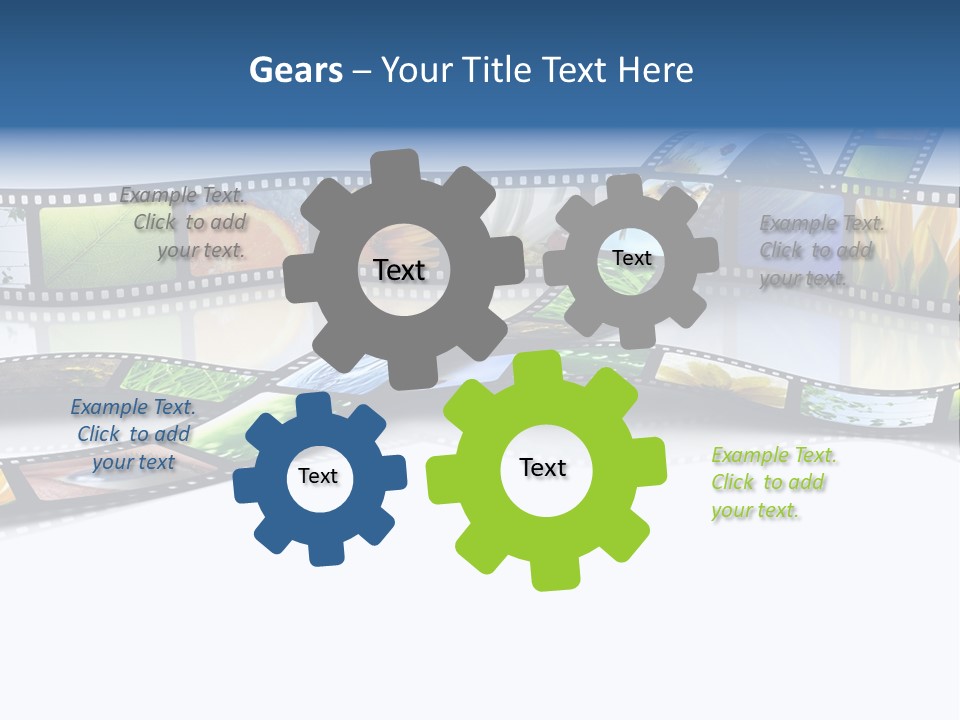 Gears – Your Title Text Here

Example Text. Click to add your text.

Text

Text

Example Text. Click to add your text.

Example Text. Click to add your text

Text

Text

Example Text. Click to add your text.